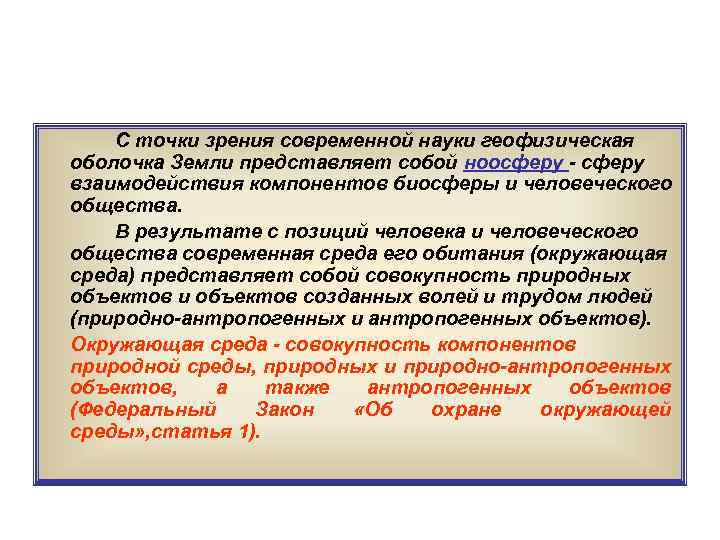 С точки зрения современной науки геофизическая оболочка Земли представляет собой ноосферу - сферу взаимодействия компонентов биосферы и человеческого общества.

В результате с позиций человека и человеческого общества современная среда его обитания (окружающая среда) представляет собой совокупность природных объектов и объектов созданных волей и трудом людей (природно-антропогенных и антропогенных объектов).

Окружающая среда - совокупность компонентов природной среды, природных и природно-антропогенных объектов, а также антропогенных объектов (Федеральный Закон «Об охране окружающей среды»,статья 1).